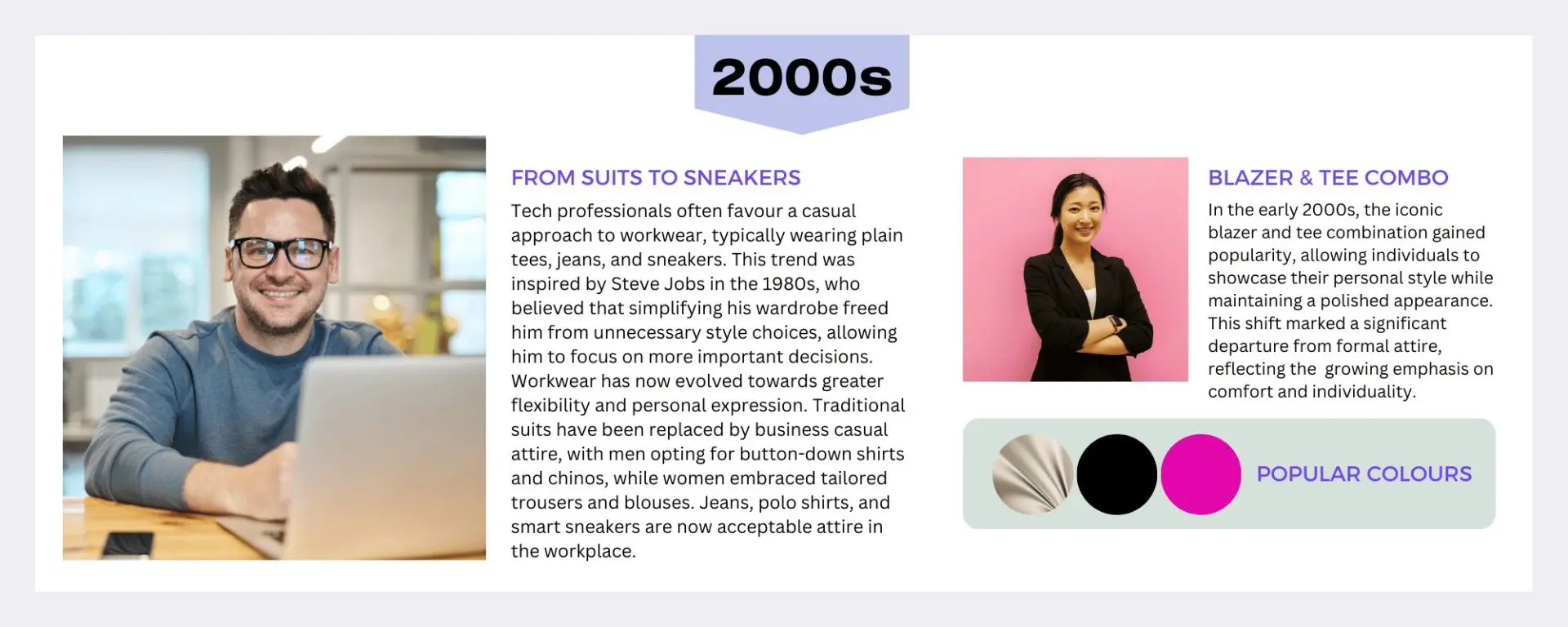 2000s

FROM SUITS TO SNEAKERS

Tech professionals often favour a casual approach to workwear, typically wearing plain tees, jeans, and sneakers. This trend was inspired by Steve Jobs in the 1980s, who believed that simplifying his wardrobe freed him from unnecessary style choices, allowing him to focus on more important decisions. Workwear has now evolved towards greater flexibility and personal expression. Traditional suits have been replaced by business casual attire, with men opting for button-down shirts and chinos, while women embraced tailored trousers and blouses. Jeans, polo shirts, and smart sneakers are now acceptable attire in the workplace.

BLAZER & TEE COMBO

In the early 2000s, the iconic blazer and tee combination gained popularity, allowing individuals to showcase their personal style while maintaining a polished appearance. This shift marked a significant departure from formal attire, reflecting the  growing emphasis on comfort and individuality.

POPULAR COLOURS